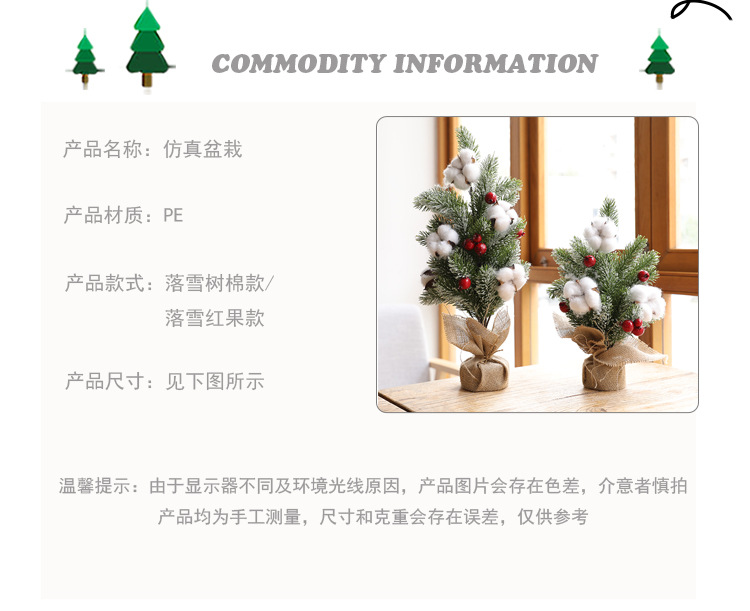 COMMODITY INFORMATION

产品名称：仿真盆栽

产品材质：PE

产品款式：落雪树棉款/落雪红果款

产品尺寸：见下图所示

温馨提示：由于显示器不同及环境光线原因，产品图片会存在色差，介意者慎拍
产品均为手工测量，尺寸和克重会存在误差，仅供参考